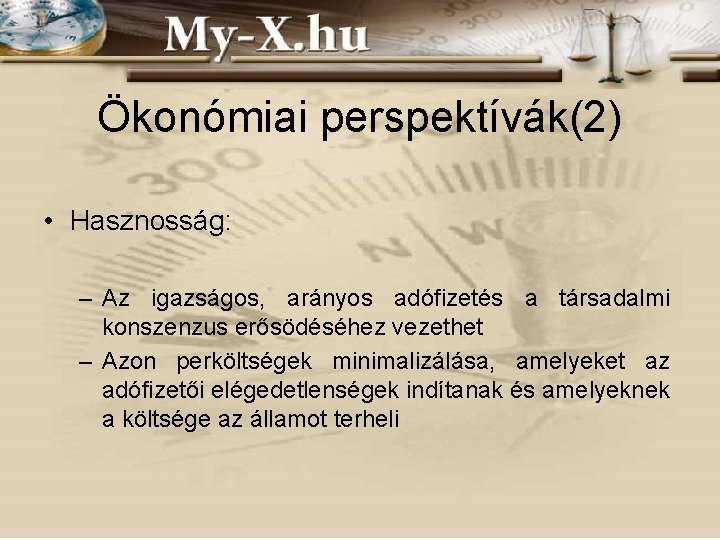 My-X.hu

Ökonómiai perspektívák(2)

• Hasznosság:

– Az igazságos, arányos adófizetés a társadalmi konszenzus erősödéséhez vezethet
– Azon perköltségek minimalizálása, amelyeket az adófizetői elégedetlenségek indítanak és amelyeknek a költsége az államot terheli